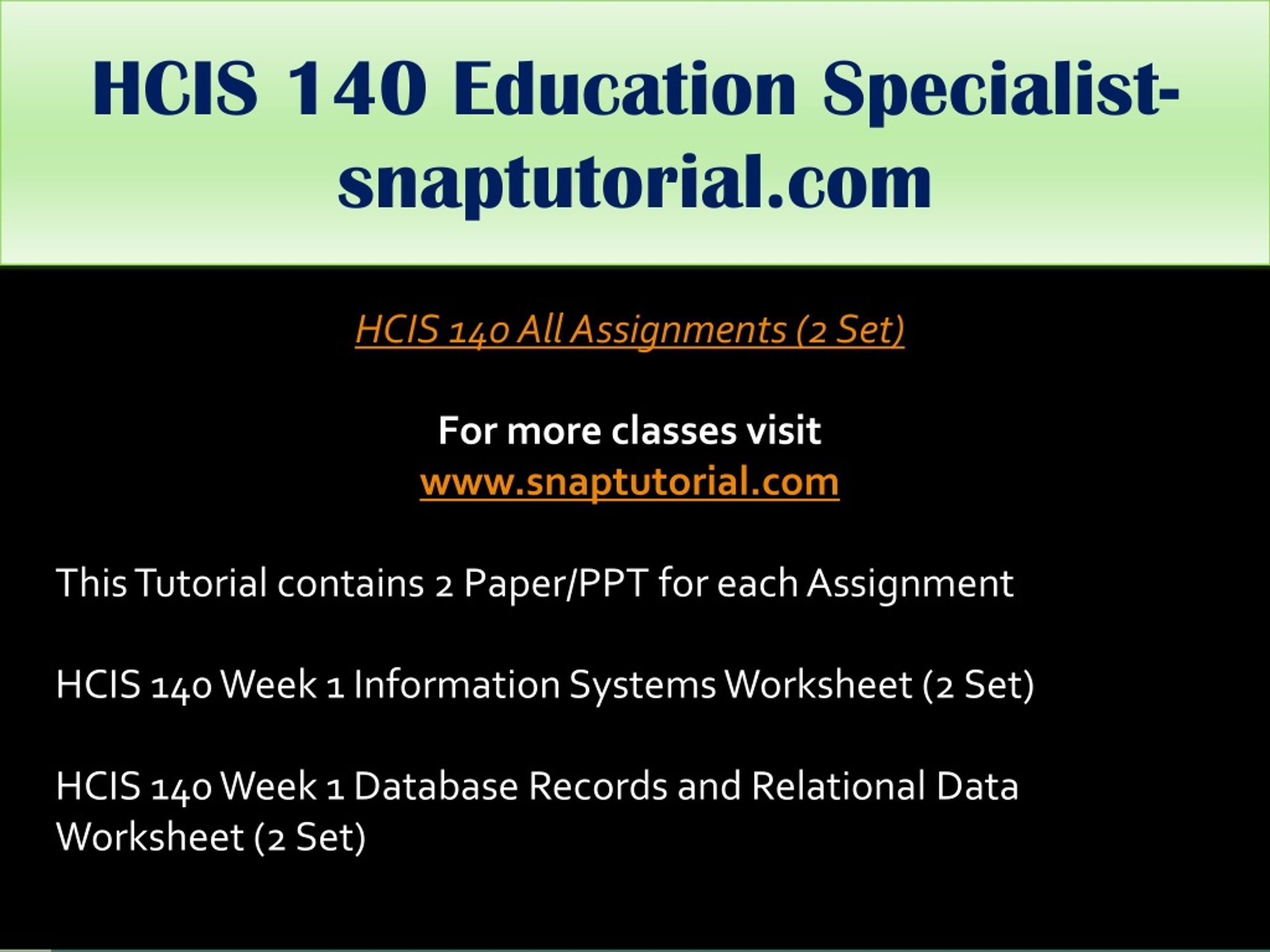 HCIS 140 Education Specialist-snaptutorial.com

HCIS 140 All Assignments (2 Set)

For more classes visit
www.snaptutorial.com

This Tutorial contains 2 Paper/PPT for each Assignment

HCIS 140 Week 1 Information Systems Worksheet (2 Set)

HCIS 140 Week 1 Database Records and Relational Data Worksheet (2 Set)